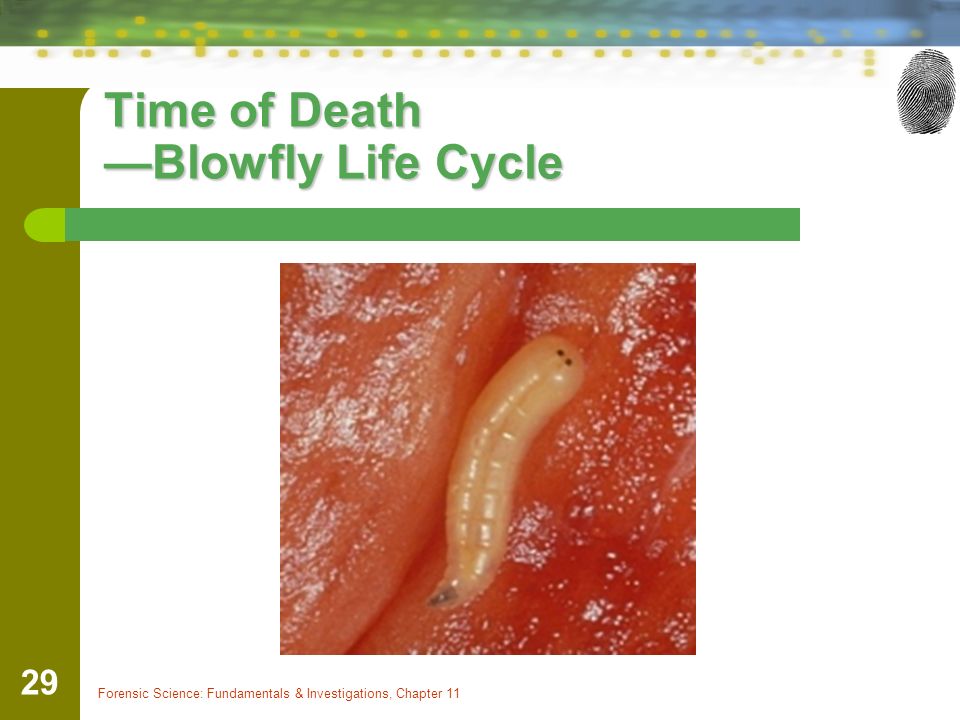 Time of Death
—Blowfly Life Cycle

29

Forensic Science: Fundamentals & Investigations, Chapter 11